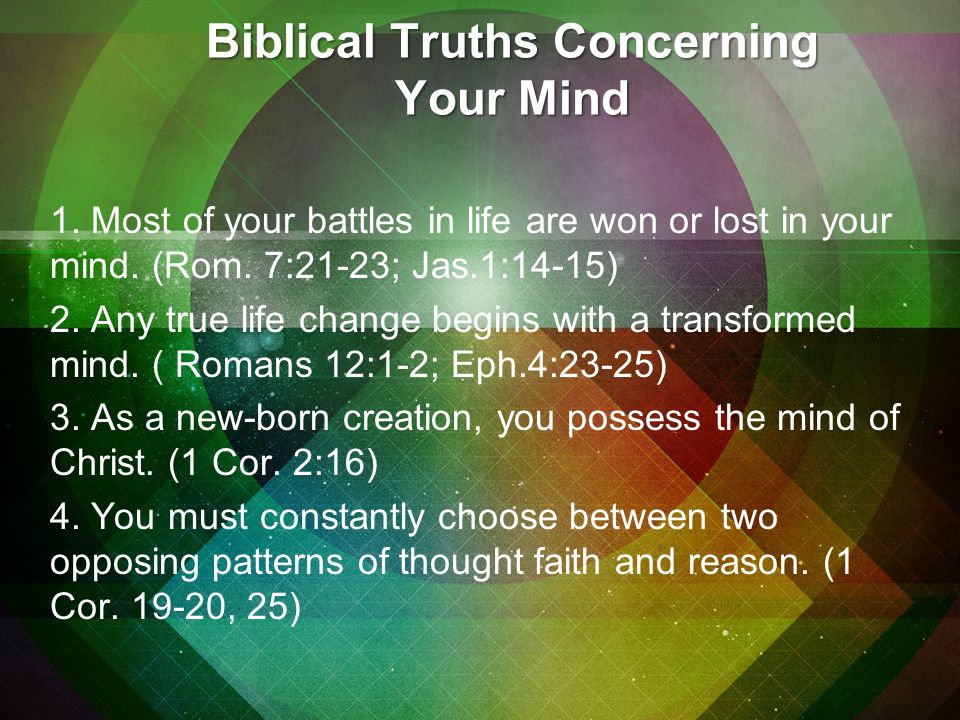 Biblical Truths Concerning Your Mind

1. Most of your battles in life are won or lost in your mind. (Rom. 7:21-23; Jas.1:14-15)

2. Any true life change begins with a transformed mind. ( Romans 12:1-2; Eph.4:23-25)

3. As a new-born creation, you possess the mind of Christ. (1 Cor. 2:16)

4. You must constantly choose between two opposing patterns of thought faith and reason. (1 Cor. 19-20, 25)